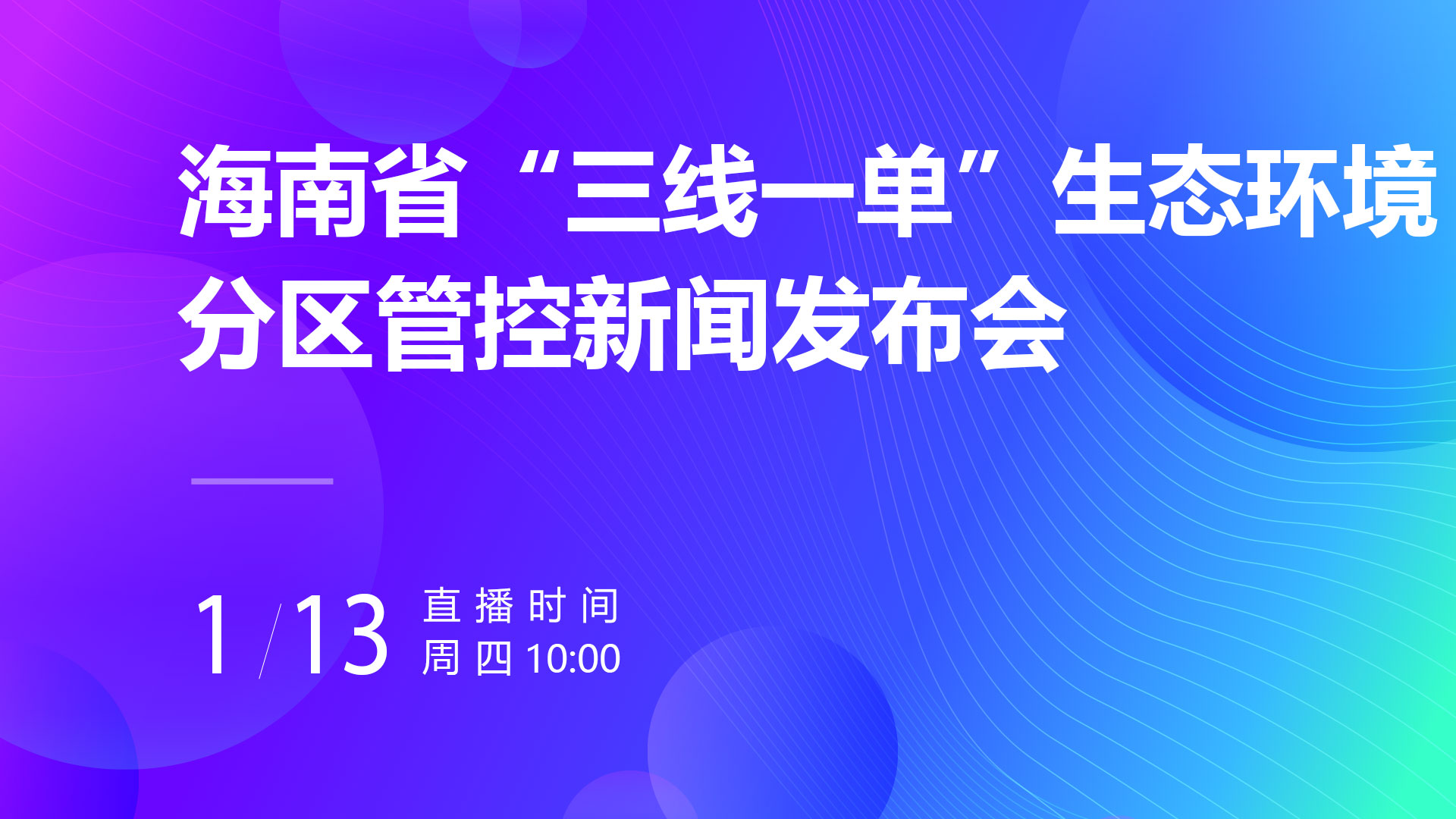 海南省“三线一单”生态环境分区管控新闻发布会

1/13 直播时间
周四 10:00